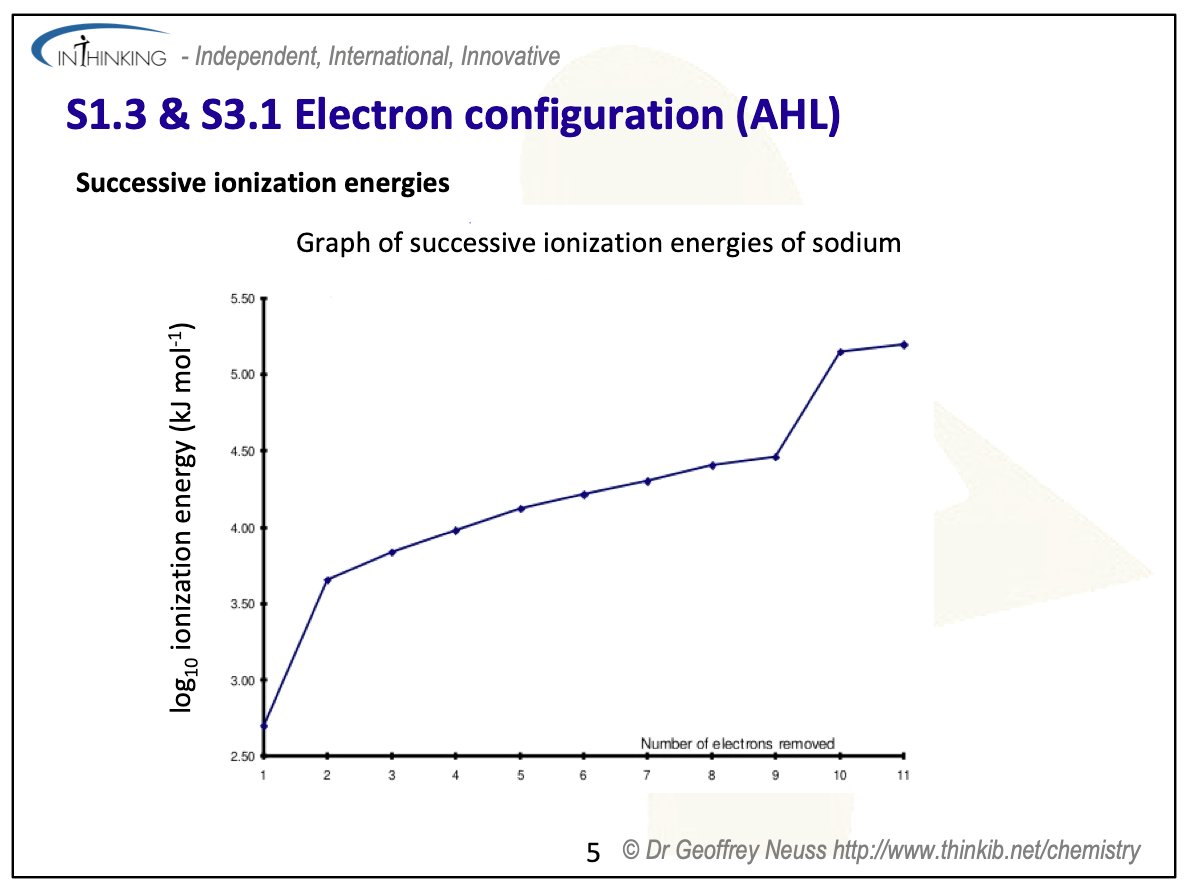 INTHINKING - Independent, International, Innovative

S1.3 & S3.1 Electron configuration (AHL)

Successive ionization energies

Graph of successive ionization energies of sodium

$\log_{10}$ ionization energy (kJ mol$^{-1}$)

5.50
5.00
4.50
4.00
3.50
3.00
2.50

Number of electrons removed

1 2 3 4 5 6 7 8 9 10 11

5 © Dr Geoffrey Neuss http://www.thinkib.net/chemistry